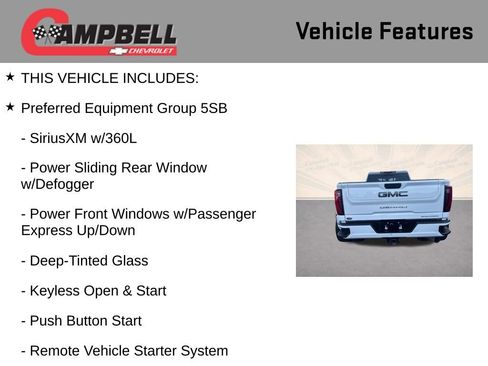 CAMPBELL CHEVROLET

Vehicle Features

★ THIS VEHICLE INCLUDES:

★ Preferred Equipment Group 5SB

- SiriusXM w/360L

- Power Sliding Rear Window w/Defogger

- Power Front Windows w/Passenger Express Up/Down

- Deep-Tinted Glass

- Keyless Open & Start

- Push Button Start

- Remote Vehicle Starter System

GMC